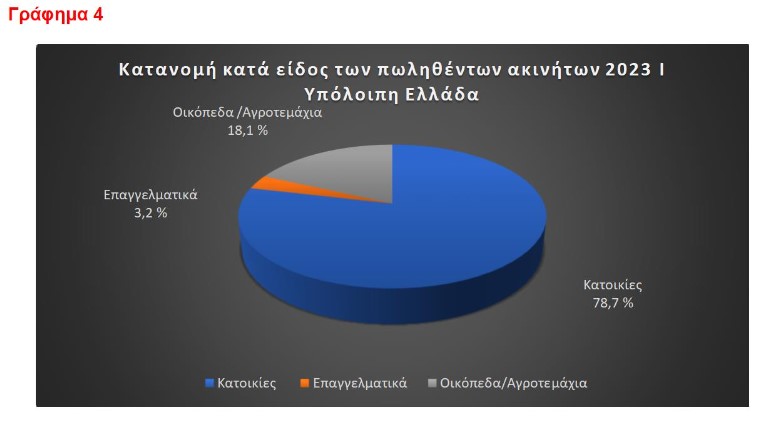 Γράφημα 4

Κατανομή κατά είδος των πωληθέντων ακινήτων 2023 Ι Υπόλοιπη Ελλάδα

Οικόπεδα /Αγροτεμάχια
18,1 %

Επαγγελματικά
3,2 %

Κατοικίες
78,7 %

Κατοικίες Επαγγελματικά Οικόπεδα/Αγροτεμάχια